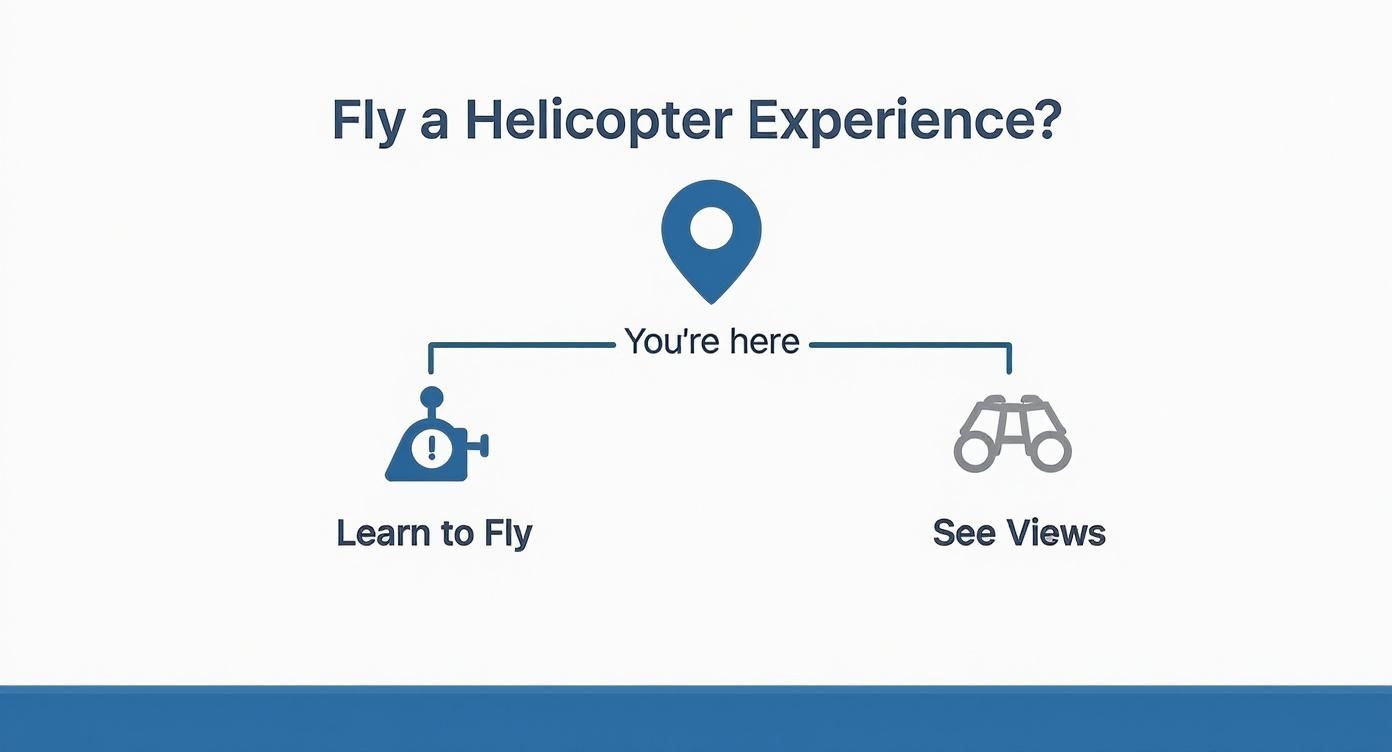 Fly a Helicopter Experience?

You're here

Learn to Fly

See Views